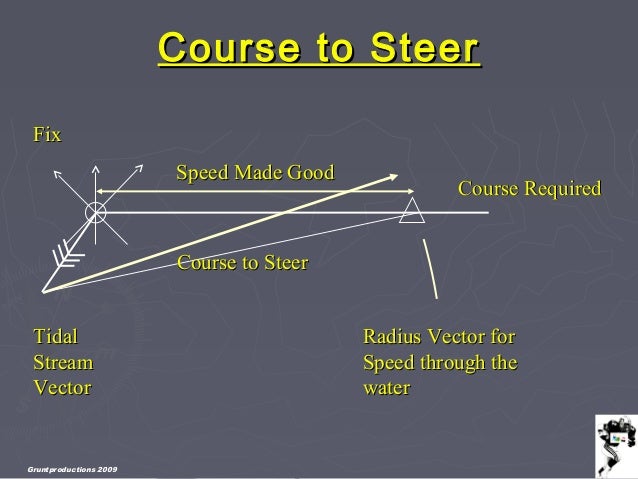 Course to Steer

Fix

Speed Made Good

Course Required

Course to Steer

Tidal Stream Vector

Radius Vector for Speed through the water

Gruntproductions 2009